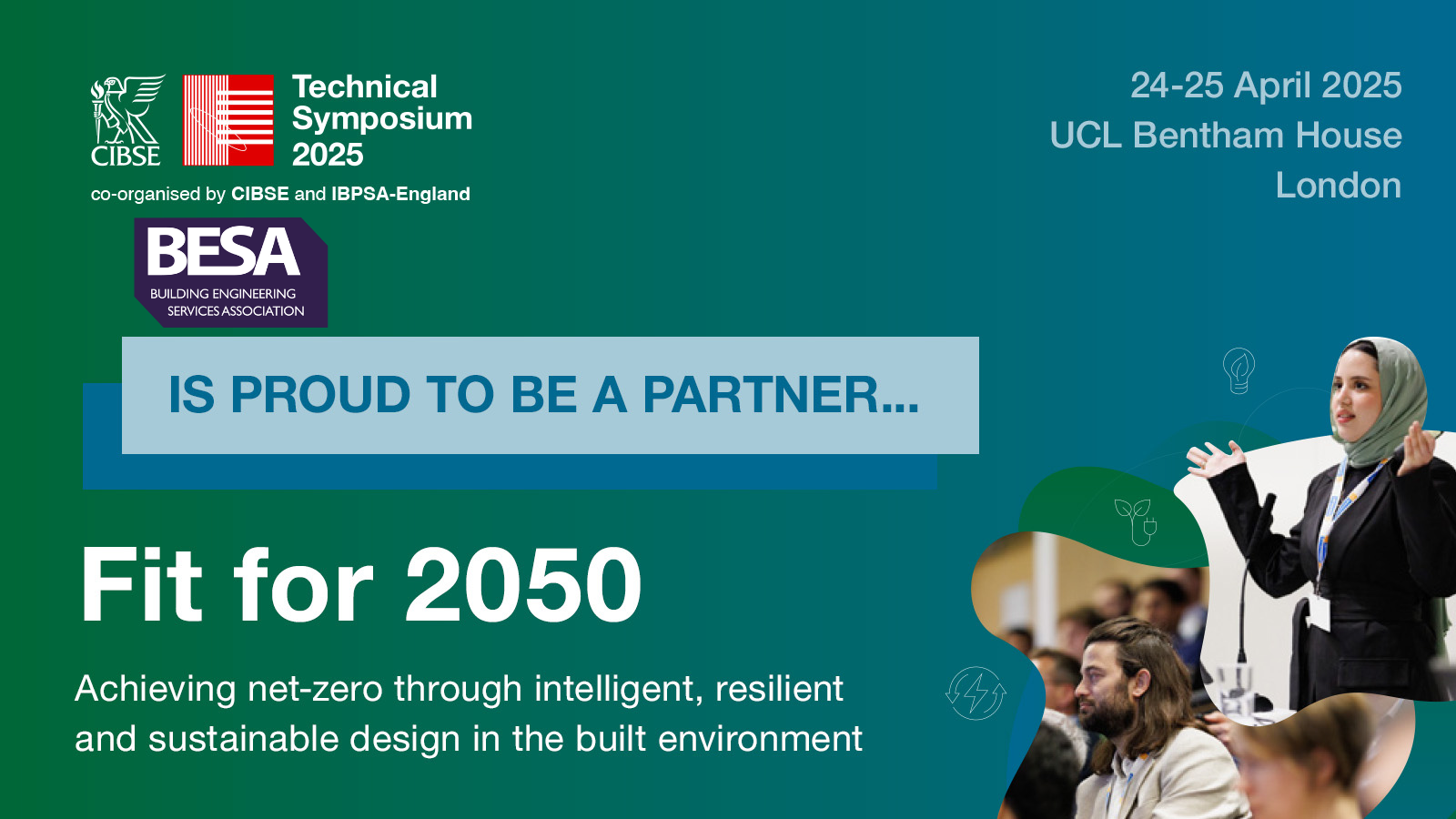 CIBSE

Technical Symposium 2025

co-organised by CIBSE and IBPSA-England

24-25 April 2025
UCL Bentham House
London

BESA
BUILDING ENGINEERING SERVICES ASSOCIATION

IS PROUD TO BE A PARTNER...

Fit for 2050

Achieving net-zero through intelligent, resilient and sustainable design in the built environment